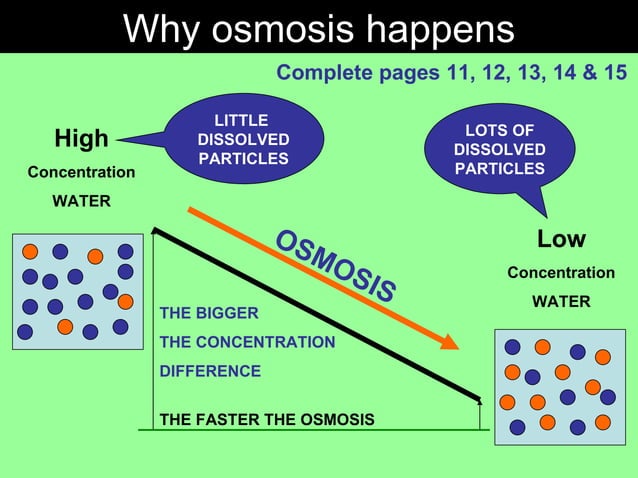 Why osmosis happens

Complete pages 11, 12, 13, 14 & 15

High
Concentration
WATER

LITTLE DISSOLVED PARTICLES

LOTS OF DISSOLVED PARTICLES

OSMOSIS

Low
Concentration
WATER

THE BIGGER
THE CONCENTRATION
DIFFERENCE

THE FASTER THE OSMOSIS